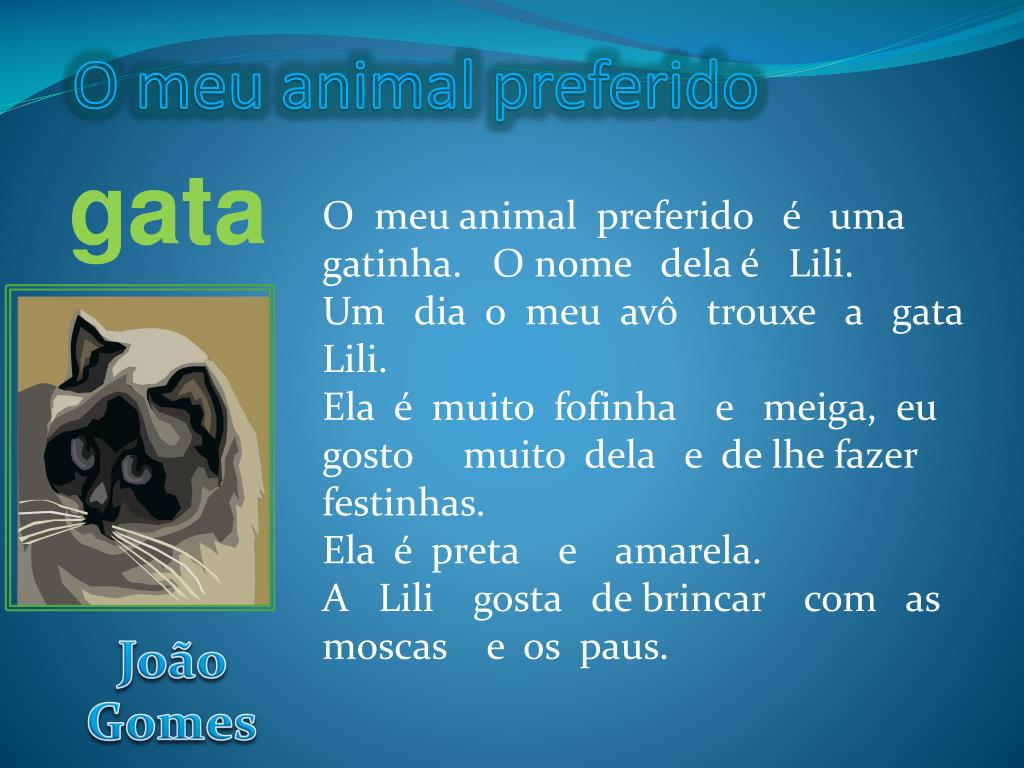 O meu animal preferido

gata

O meu animal preferido é uma gatinha. O nome dela é Lili.
Um dia o meu avô trouxe a gata Lili.
Ela é muito fofinha e meiga, eu gosto muito dela e de lhe fazer festinhas.
Ela é preta e amarela.
A Lili gosta de brincar com as moscas e os paus.

João Gomes